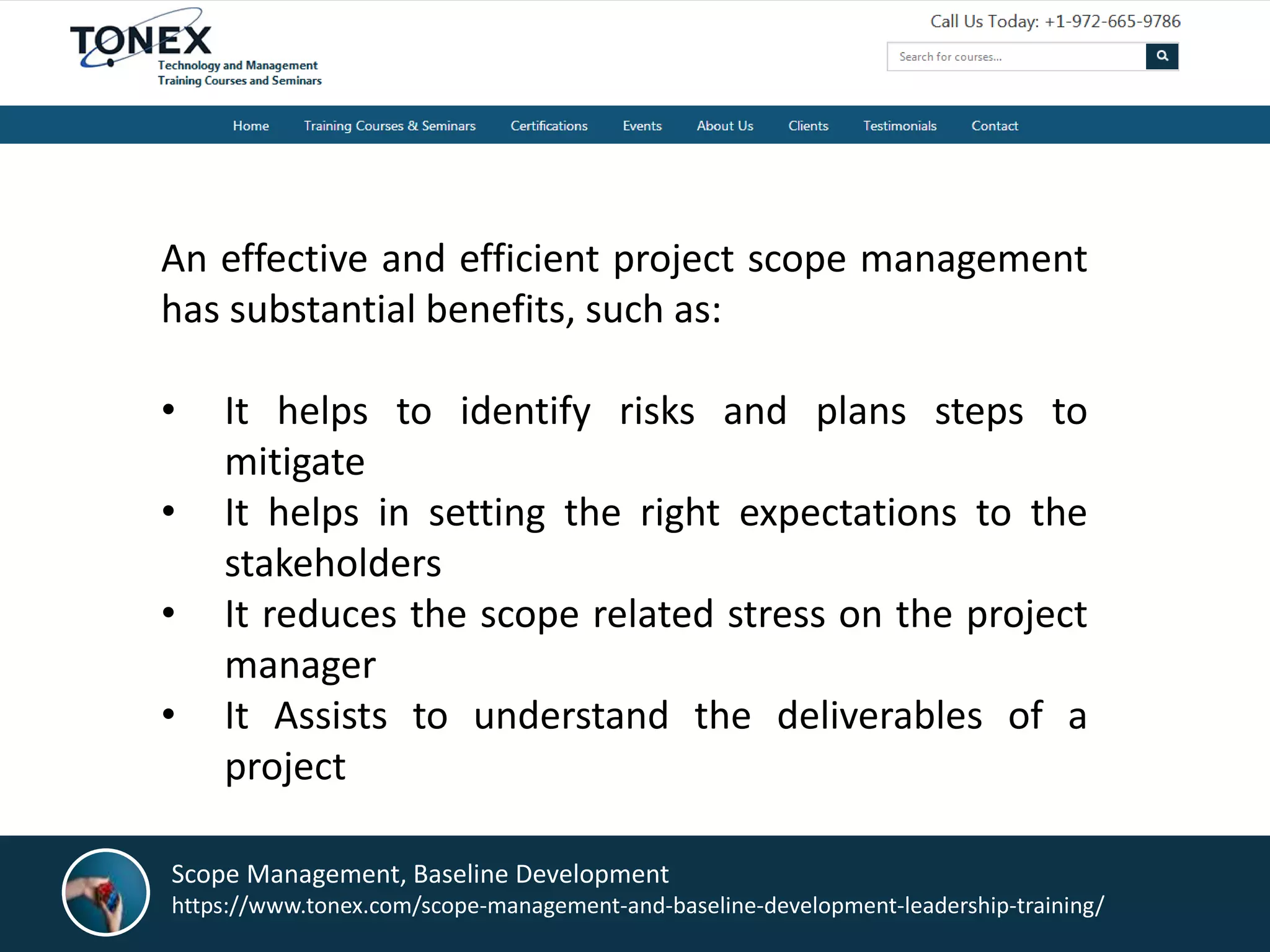 TONEX
Technology and Management Training Courses and Seminars

Call Us Today: +1-972-665-9786

Search for courses...

Home Training Courses & Seminars Certifications Events About Us Clients Testimonials Contact

An effective and efficient project scope management has substantial benefits, such as:

• It helps to identify risks and plans steps to mitigate
• It helps in setting the right expectations to the stakeholders
• It reduces the scope related stress on the project manager
• It Assists to understand the deliverables of a project

Scope Management, Baseline Development
https://www.tonex.com/scope-management-and-baseline-development-leadership-training/